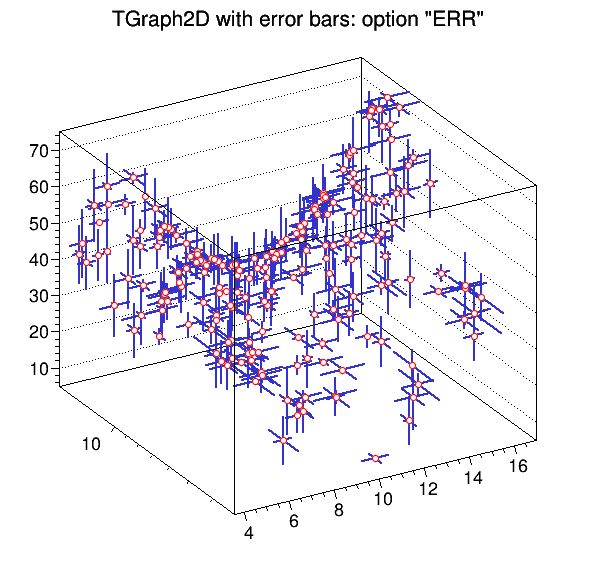 TGraph2D with error bars: option "ERR"

70
60
50
40
30
20
10

10

4
6
8
10
12
14
16